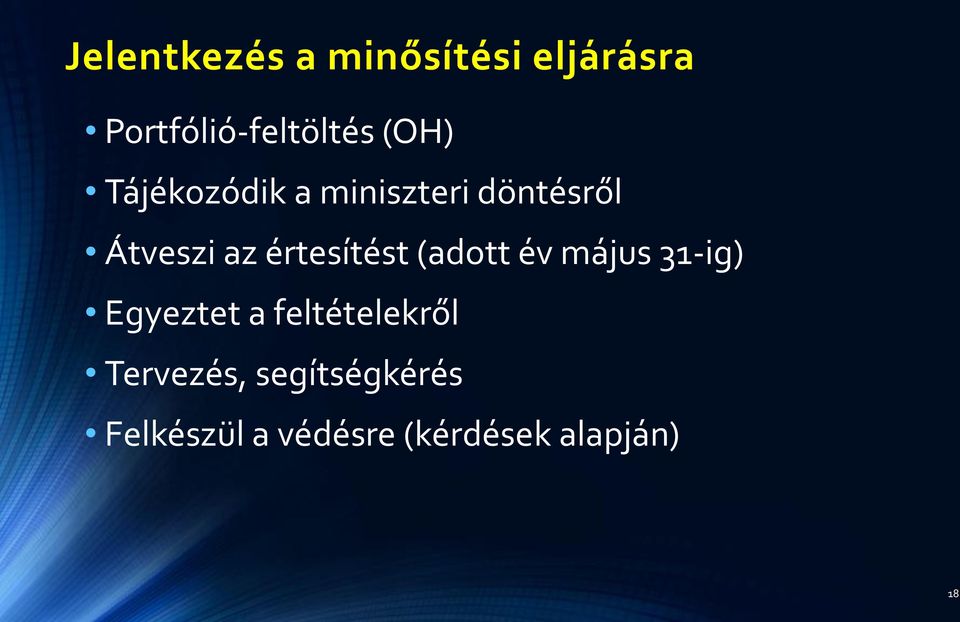 Jelentkezés a minősítési eljárásra

• Portfólió-feltöltés (OH)
• Tájékozódik a miniszteri döntésről
• Átveszi az értesítést (adott év május 31-ig)
• Egyeztet a feltételekről
• Tervezés, segítségkérés
• Felkészül a védésre (kérdések alapján)

18